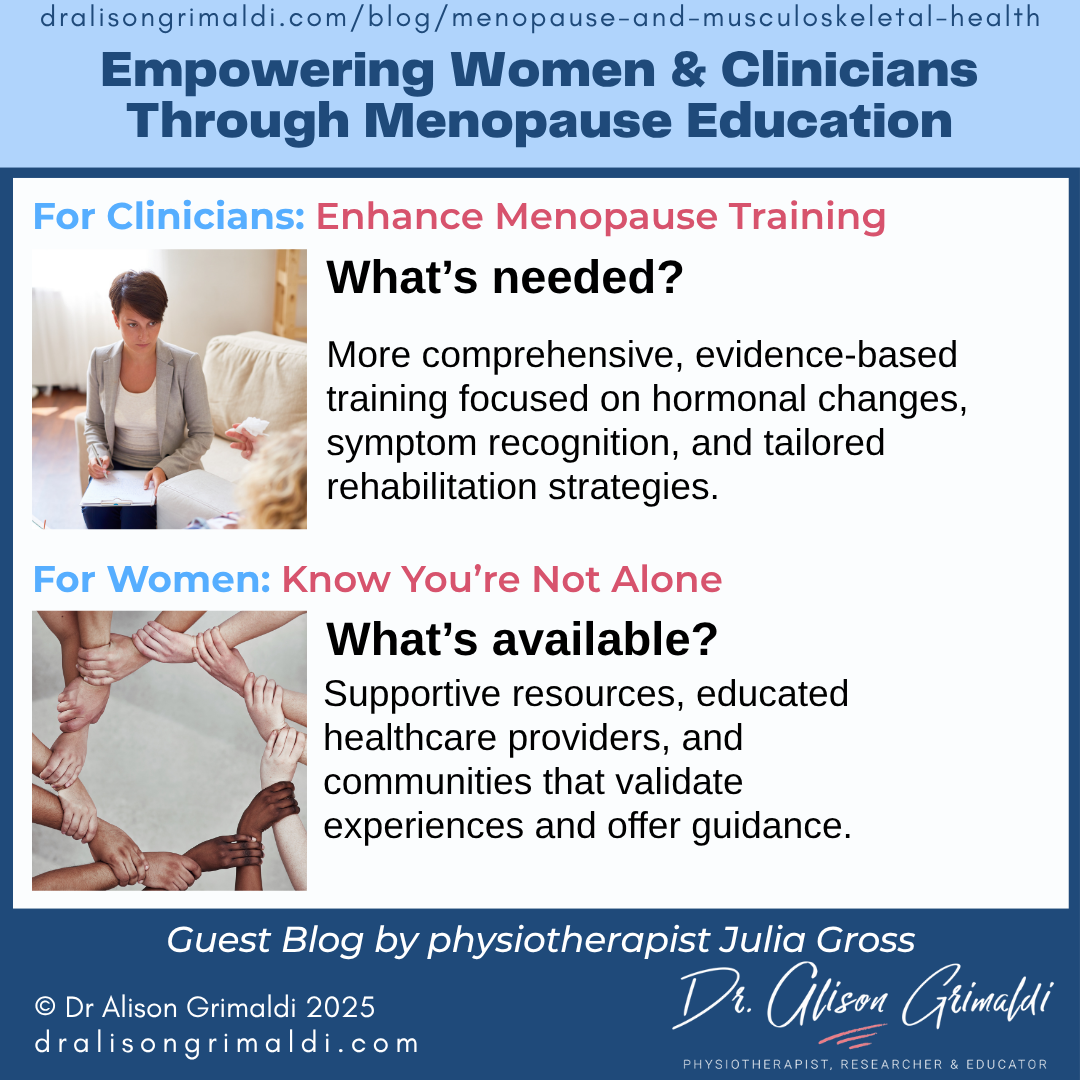 dralisongrimaldi.com/blog/menopause-and-musculoskeletal-health

Empowering Women & Clinicians Through Menopause Education

For Clinicians: Enhance Menopause Training

What's needed?

More comprehensive, evidence-based training focused on hormonal changes, symptom recognition, and tailored rehabilitation strategies.

For Women: Know You're Not Alone

What's available?

Supportive resources, educated healthcare providers, and communities that validate experiences and offer guidance.

Guest Blog by physiotherapist Julia Gross

© Dr Alison Grimaldi 2025
dralisongrimaldi.com

Dr. Alison Grimaldi
PHYSIOTHERAPIST, RESEARCHER & EDUCATOR